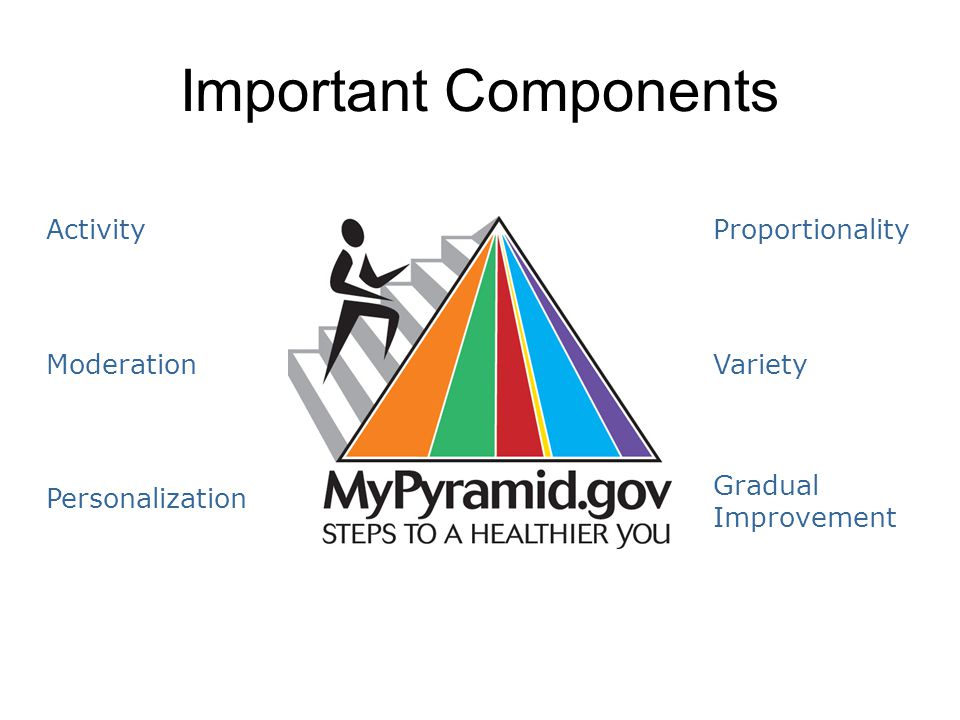 Important Components

Activity

Moderation

Personalization

MyPyramid.gov
STEPS TO A HEALTHIER YOU

Proportionality

Variety

Gradual Improvement